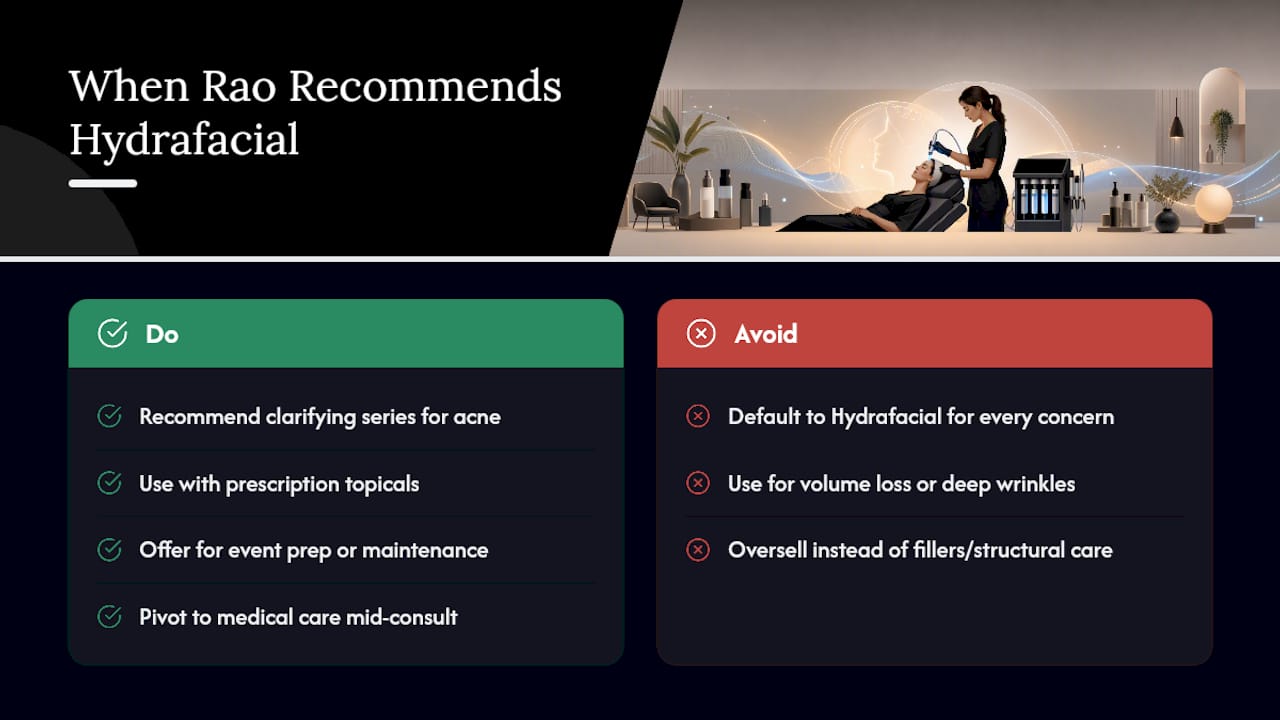 When Rao Recommends Hydrafacial

Do

Recommend clarifying series for acne

Use with prescription topicals

Offer for event prep or maintenance

Pivot to medical care mid-consult

Avoid

Default to Hydrafacial for every concern

Use for volume loss or deep wrinkles

Oversell instead of fillers/structural care